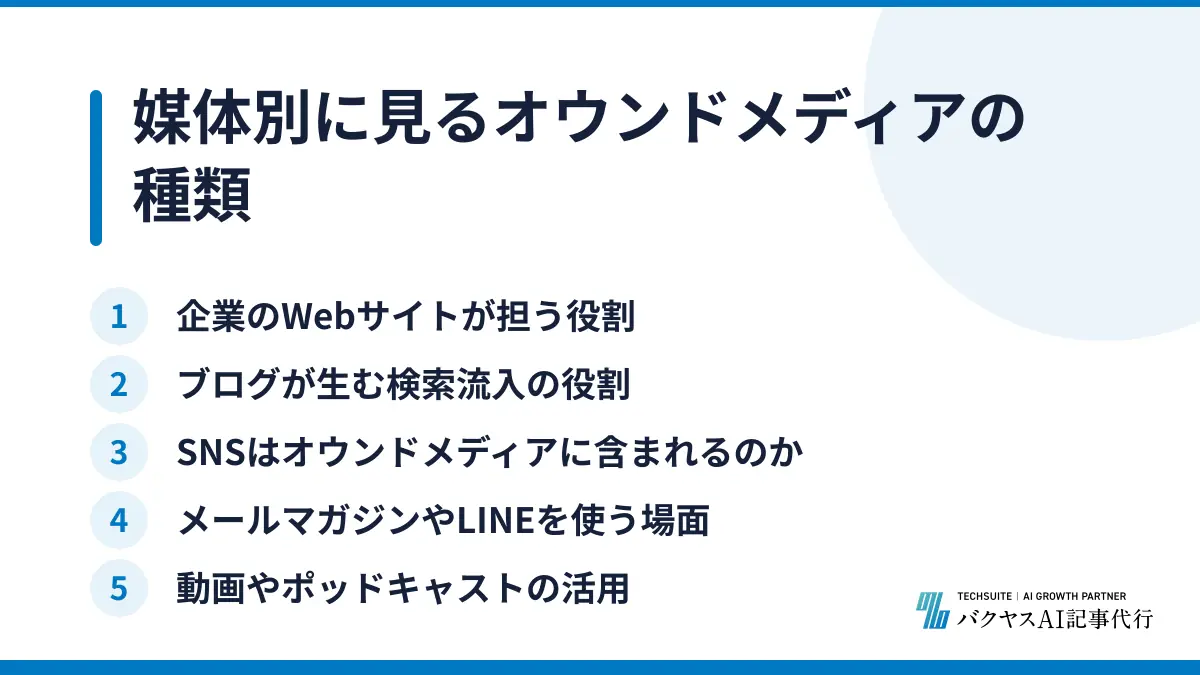 媒体別に見るオウンドメディアの種類

1 企業のWebサイトが担う役割
2 ブログが生む検索流入の役割
3 SNSはオウンドメディアに含まれるのか
4 メールマガジンやLINEを使う場面
5 動画やポッドキャストの活用

TECHSUITE | AI GROWTH PARTNER
バクヤスAI記事代行